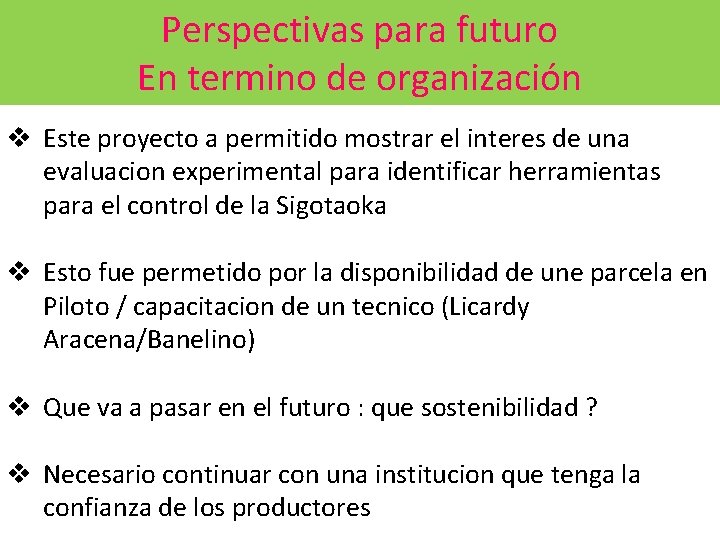 Perspectivas para futuro
En termino de organización

❖ Este proyecto a permitido mostrar el interes de una evaluacion experimental para identificar herramientas para el control de la Sigotaoka

❖ Esto fue permetido por la disponibilidad de une parcela en Piloto / capacitacion de un tecnico (Licardy Aracena/Banelino)

❖ Que va a pasar en el futuro : que sostenibilidad ?

❖ Necesario continuar con una institucion que tenga la confianza de los productores